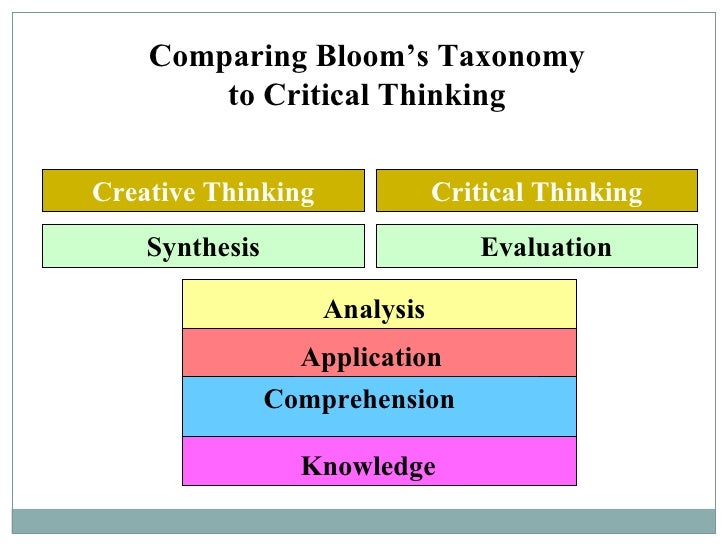 Comparing Bloom's Taxonomy to Critical Thinking

Creative Thinking

Critical Thinking

Synthesis

Evaluation

Analysis

Application

Comprehension

Knowledge